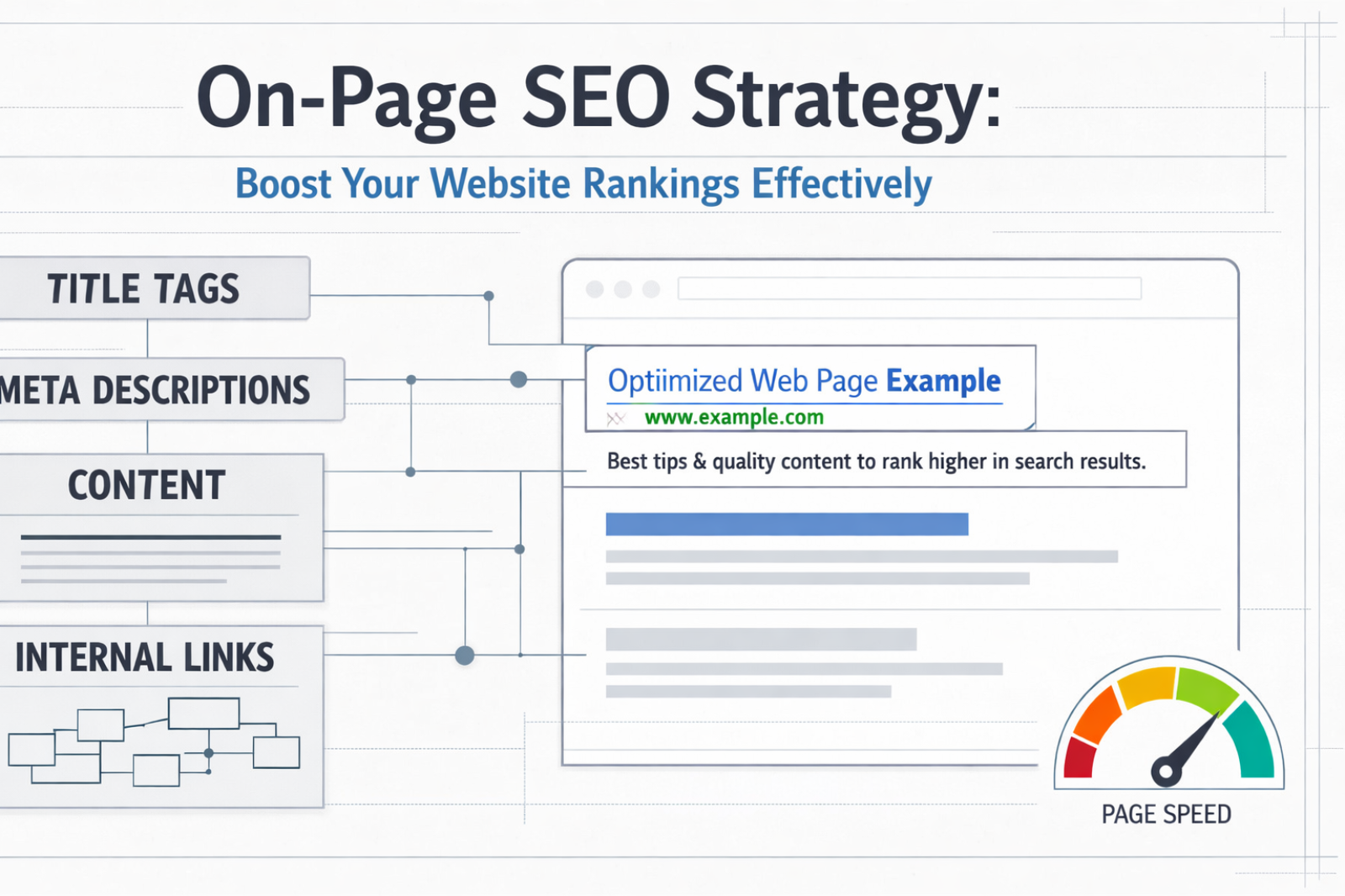 On-Page SEO Strategy:

Boost Your Website Rankings Effectively

TITLE TAGS

META DESCRIPTIONS

CONTENT

INTERNAL LINKS

Optiimized Web Page Example

www.example.com

Best tips & quality content to rank higher in search results.

PAGE SPEED